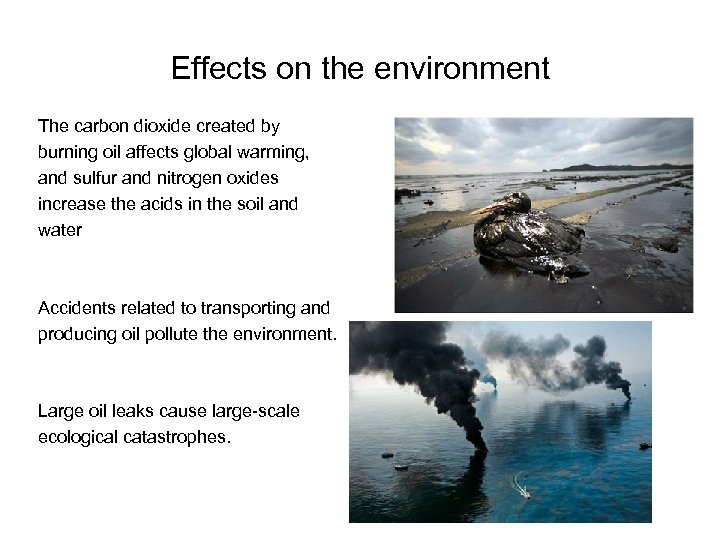 Effects on the environment

The carbon dioxide created by burning oil affects global warming, and sulfur and nitrogen oxides increase the acids in the soil and water

Accidents related to transporting and producing oil pollute the environment.

Large oil leaks cause large-scale ecological catastrophes.